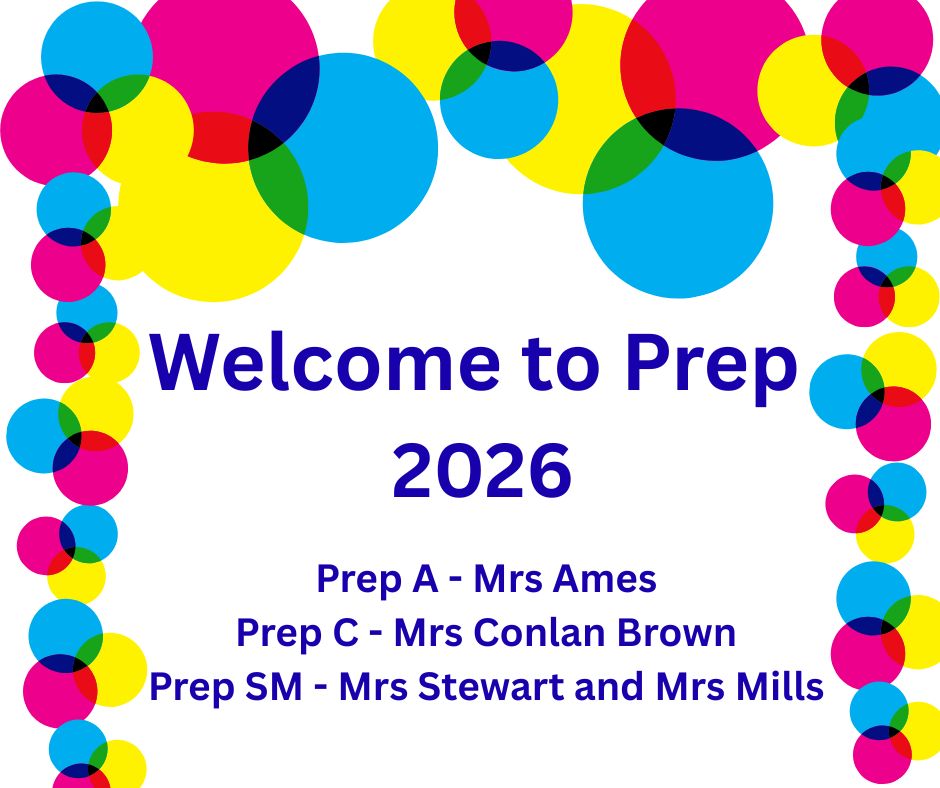 Welcome to Prep
2026

Prep A - Mrs Ames
Prep C - Mrs Conlan Brown
Prep SM - Mrs Stewart and Mrs Mills